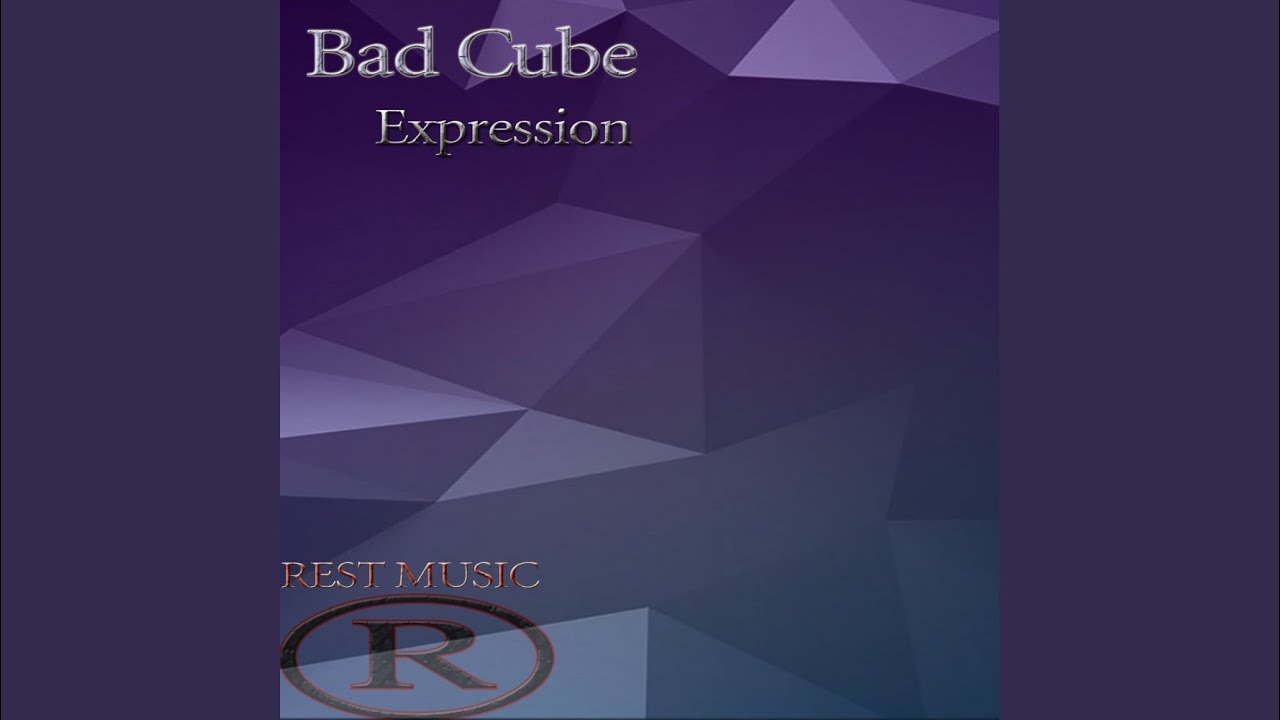 Bad Cube
Expression

REST MUSIC
R